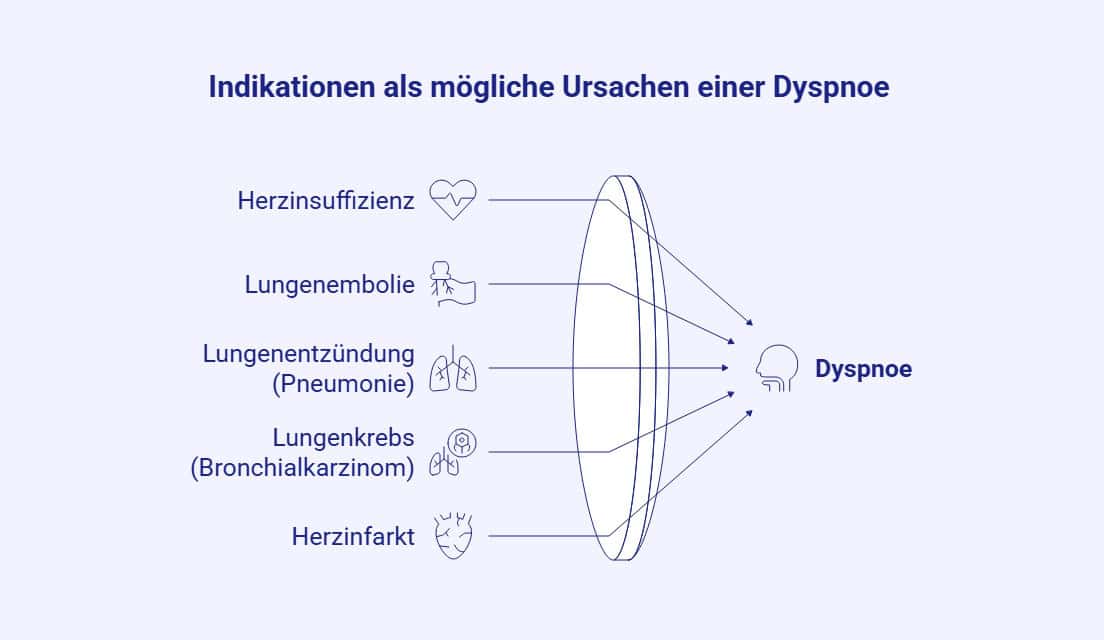 Indikationen als mögliche Ursachen einer Dyspnoe

Herzinsuffizienz

Lungenembolie

Lungenentzündung (Pneumonie)

Lungenkrebs (Bronchialkarzinom)

Herzinfarkt

Dyspnoe